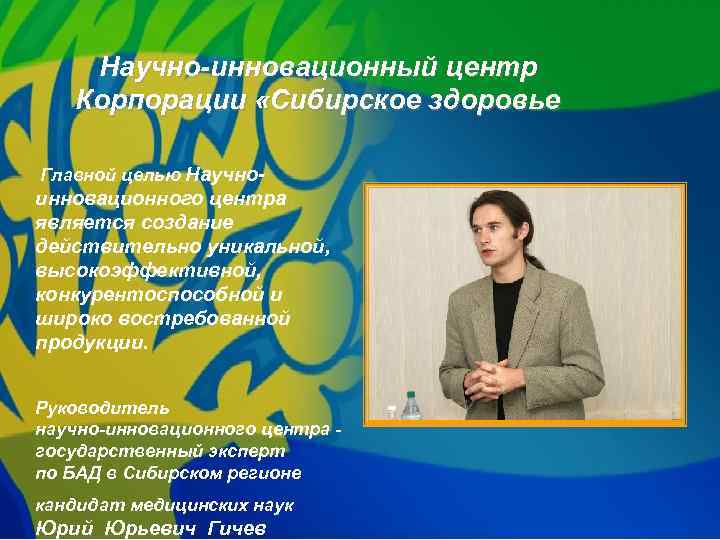 Научно-инновационный центр Корпорации «Сибирское здоровье

Главной целью Научно-инновационного центра является создание действительно уникальной, высокоэффективной, конкурентоспособной и широко востребованной продукции.

Руководитель научно-инновационного центра - государственный эксперт по БАД в Сибирском регионе

кандидат медицинских наук
Юрий Юрьевич Гичев